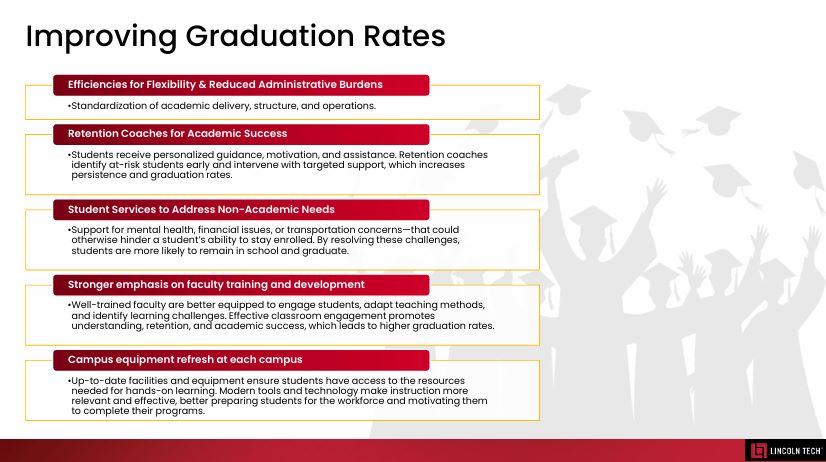 Improving Graduation Rates

Efficiencies for Flexibility & Reduced Administrative Burdens

•Standardization of academic delivery, structure, and operations.

Retention Coaches for Academic Success

•Students receive personalized guidance, motivation, and assistance. Retention coaches identify at-risk students early and intervene with targeted support, which increases persistence and graduation rates.

Student Services to Address Non-Academic Needs

•Support for mental health, financial issues, or transportation concerns—that could otherwise hinder a student's ability to stay enrolled. By resolving these challenges, students are more likely to remain in school and graduate.

Stronger emphasis on faculty training and development

•Well-trained faculty are better equipped to engage students, adapt teaching methods, and identify learning challenges. Effective classroom engagement promotes understanding, retention, and academic success, which leads to higher graduation rates.

Campus equipment refresh at each campus

•Up-to-date facilities and equipment ensure students have access to the resources needed for hands-on learning. Modern tools and technology make instruction more relevant and effective, better preparing students for the workforce and motivating them to complete their programs.

LINCOLN TECH